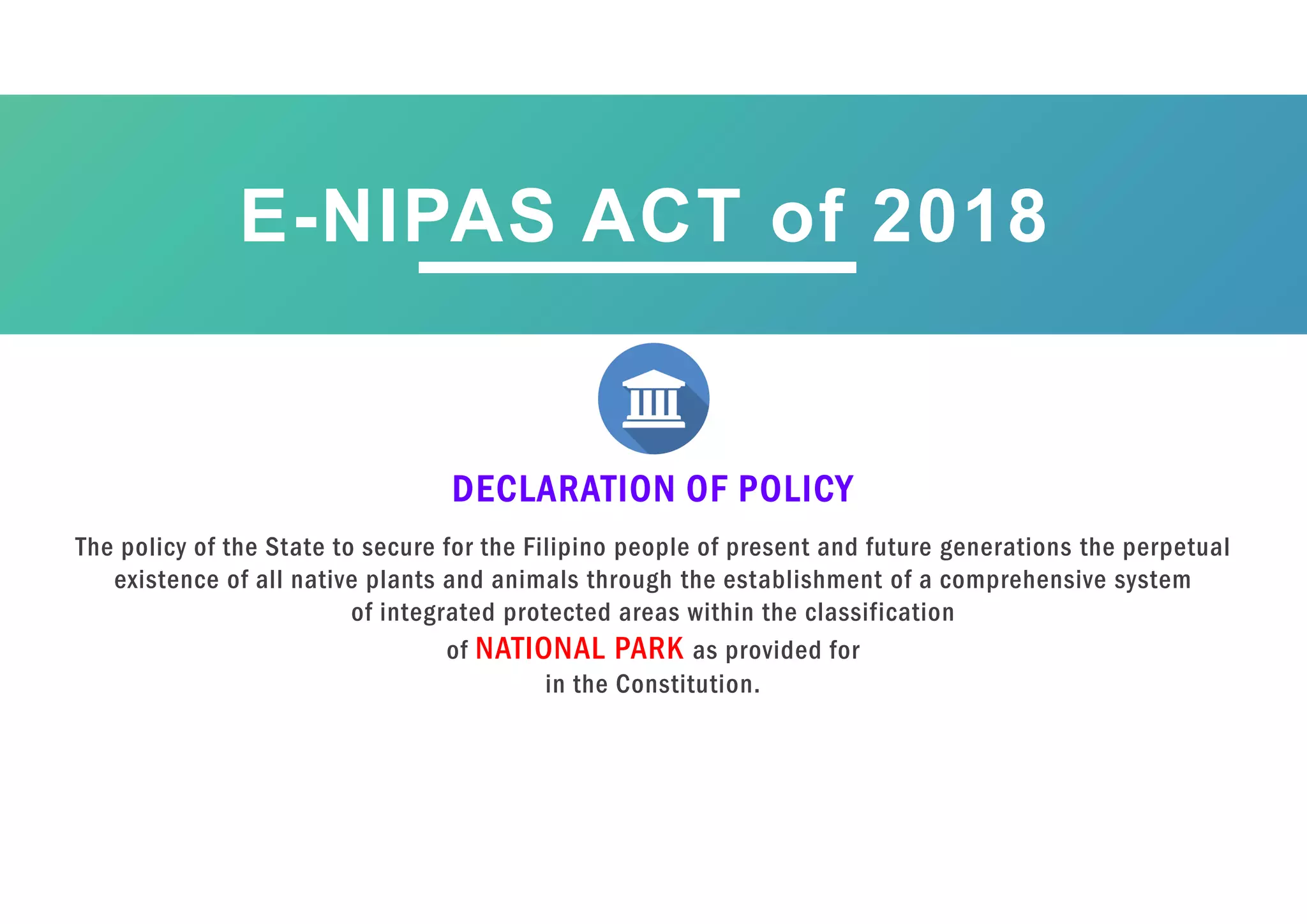 E-NIPAS ACT of 2018

DECLARATION OF POLICY

The policy of the State to secure for the Filipino people of present and future generations the perpetual existence of all native plants and animals through the establishment of a comprehensive system of integrated protected areas within the classification of NATIONAL PARK as provided for in the Constitution.